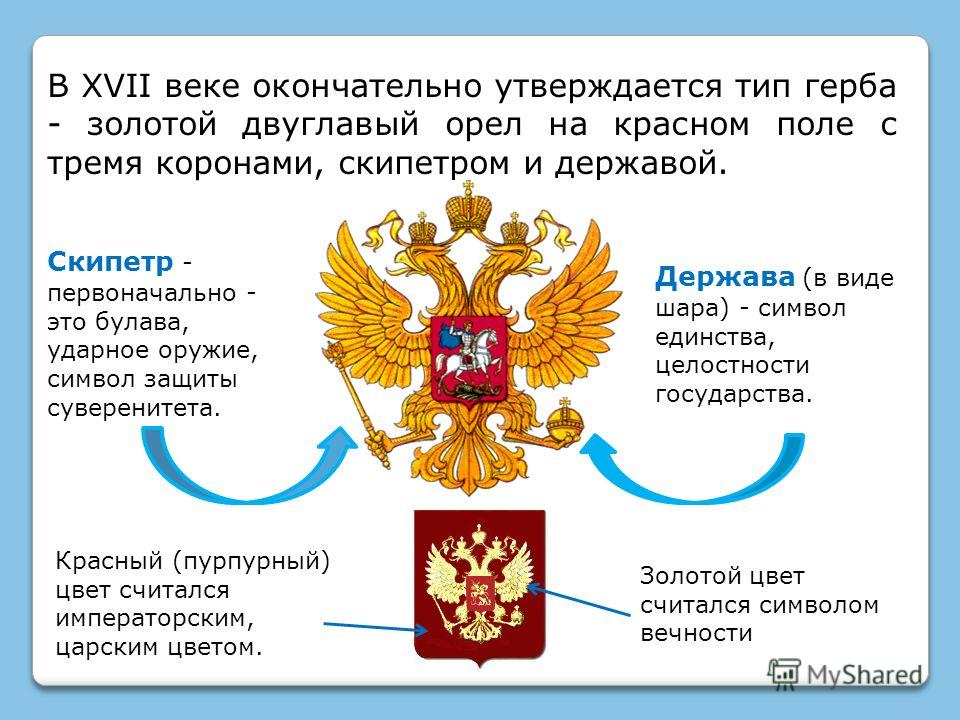 В XVII веке окончательно утверждается тип герба - золотой двуглавый орел на красном поле с тремя коронами, скипетром и державой.

Скипетр - первоначально - это булава, ударное оружие, символ защиты суверенитета.

Держава (в виде шара) - символ единства, целостности государства.

Красный (пурпурный) цвет считался императорским, царским цветом.

Золотой цвет считался символом вечности

MyShared